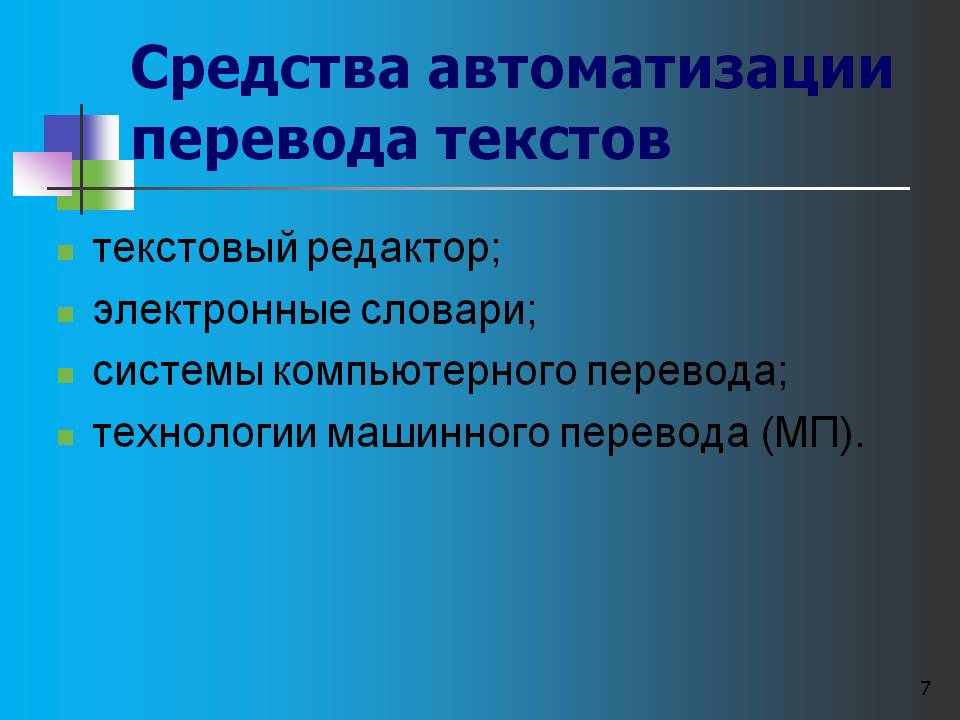 Средства автоматизации перевода текстов

- текстовый редактор;
- электронные словари;
- системы компьютерного перевода;
- технологии машинного перевода (МП).

7